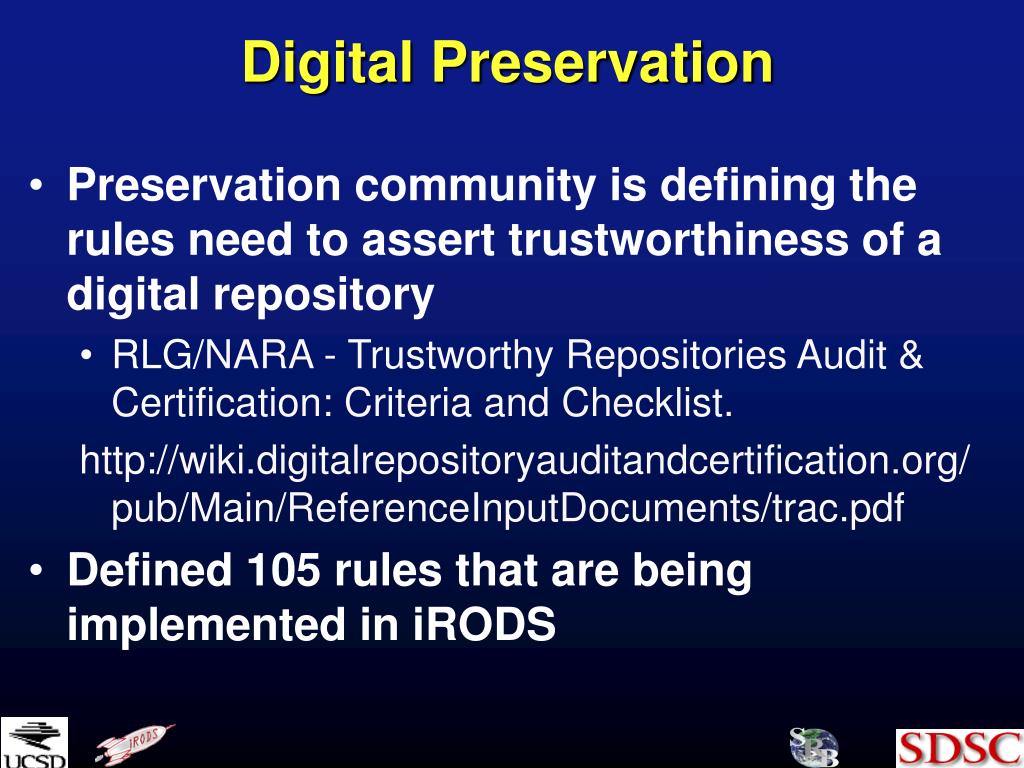 Digital Preservation

• Preservation community is defining the rules need to assert trustworthiness of a digital repository

• RLG/NARA - Trustworthy Repositories Audit & Certification: Criteria and Checklist.

http://wiki.digitalrepositoryauditandcertification.org/pub/Main/ReferenceInputDocuments/trac.pdf

• Defined 105 rules that are being implemented in iRODS

UCSD iRODS SRB SDSC